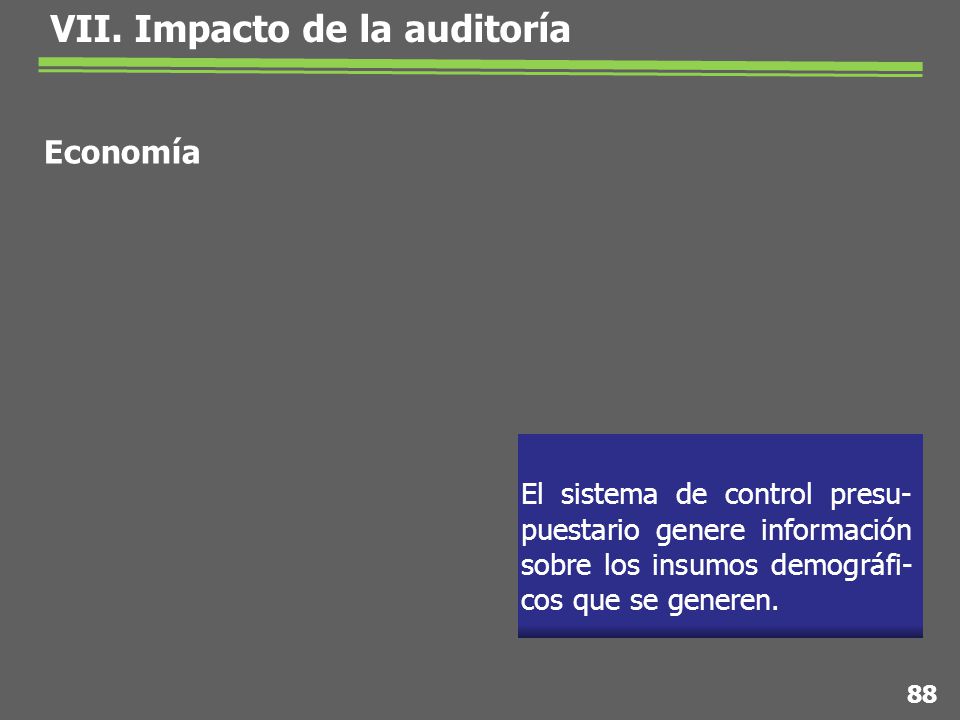 VII. Impacto de la auditoría

Economía

El sistema de control presupuestario genere información sobre los insumos demográficos que se generen.

88